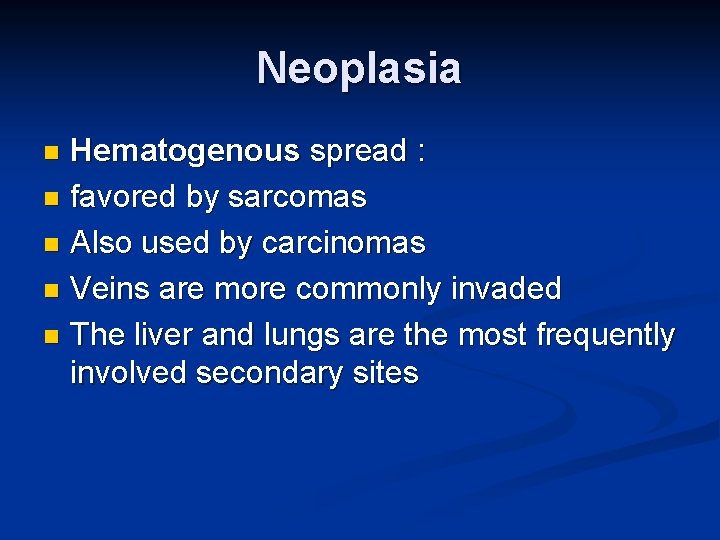 Neoplasia

- Hematogenous spread :
- favored by sarcomas
- Also used by carcinomas
- Veins are more commonly invaded
- The liver and lungs are the most frequently involved secondary sites